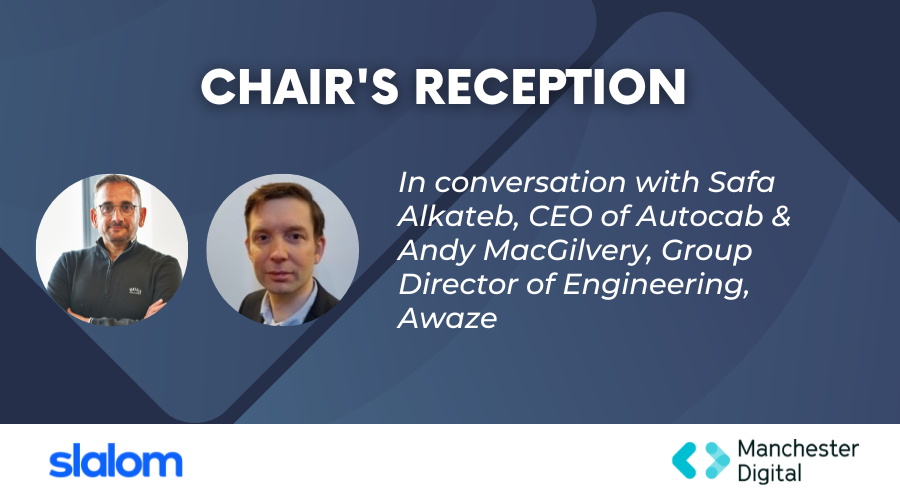 CHAIR'S RECEPTION

In conversation with Safa Alkateb, CEO of Autocab & Andy MacGilvery, Group Director of Engineering, Awaze

slalom

Manchester Digital